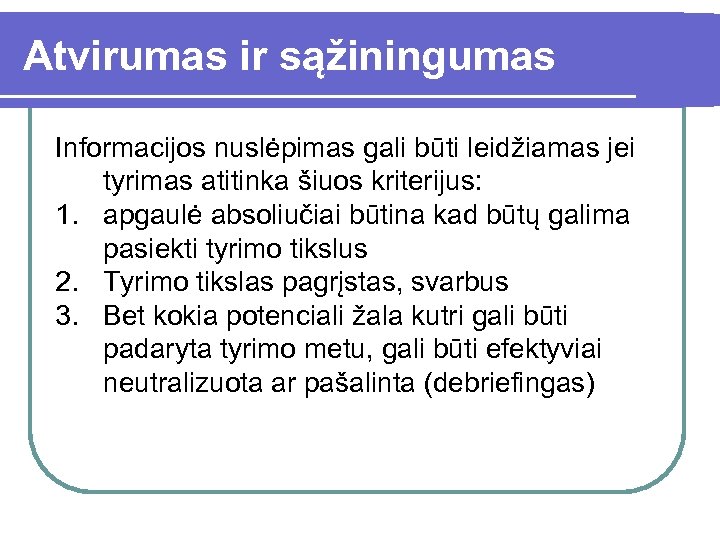 Atvirumas ir sąžiningumas

Informacijos nuslėpimas gali būti leidžiamas jei tyrimas atitinka šiuos kriterijus:

1. apgaulė absoliučiai būtina kad būtų galima pasiekti tyrimo tikslus
2. Tyrimo tikslas pagrįstas, svarbus
3. Bet kokia potenciali žala kutri gali būti padaryta tyrimo metu, gali būti efektyviai neutralizuota ar pašalinta (debriefingas)